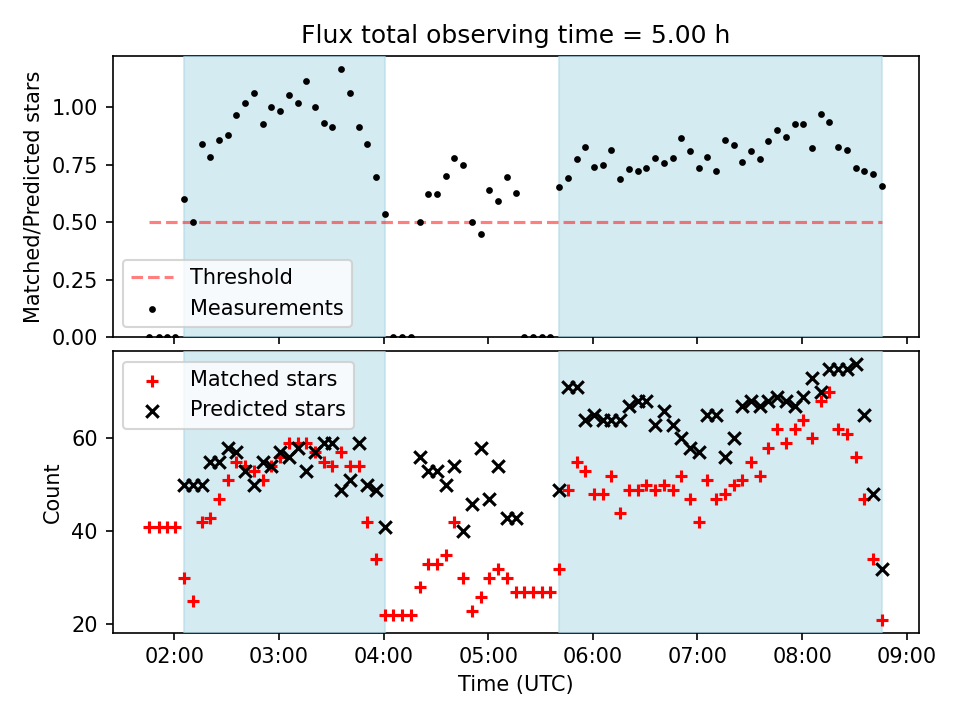 Flux total observing time = 5.00 h

Matched/Predicted stars

1.00
0.75
0.50
0.25
0.00

Threshold
Measurements

Matched stars
Predicted stars

Count

60
40
20

02:00 03:00 04:00 05:00 06:00 07:00 08:00 09:00

Time (UTC)